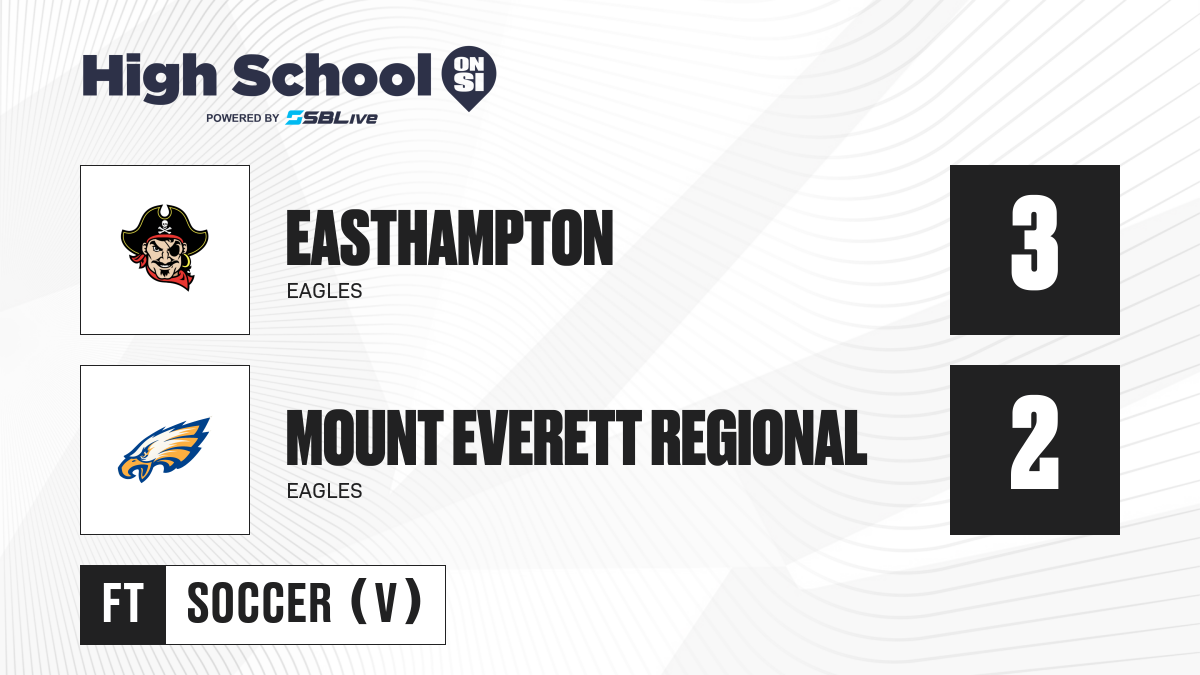 High School ON SI
POWERED BY SBLive

EASTHAMPTON
EAGLES

3

MOUNT EVERETT REGIONAL
EAGLES

2

FT SOCCER (V)